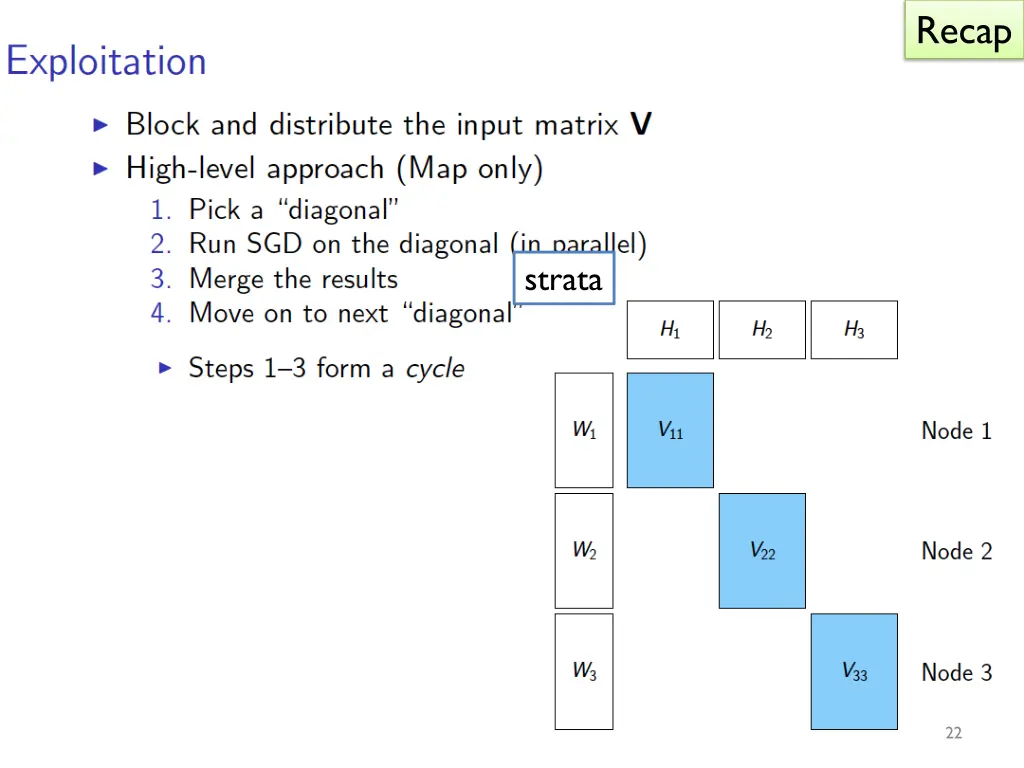 Recap

Exploitation

▶ Block and distribute the input matrix **V**
▶ High-level approach (Map only)
1. Pick a "diagonal"
2. Run SGD on the diagonal (in parallel)
3. Merge the results
4. Move on to next "diagonal"

strata

▶ Steps 1–3 form a *cycle*

$H_1$ $H_2$ $H_3$

$W_1$ $V_{11}$ Node 1

$W_2$ $V_{22}$ Node 2

$W_3$ $V_{33}$ Node 3

22